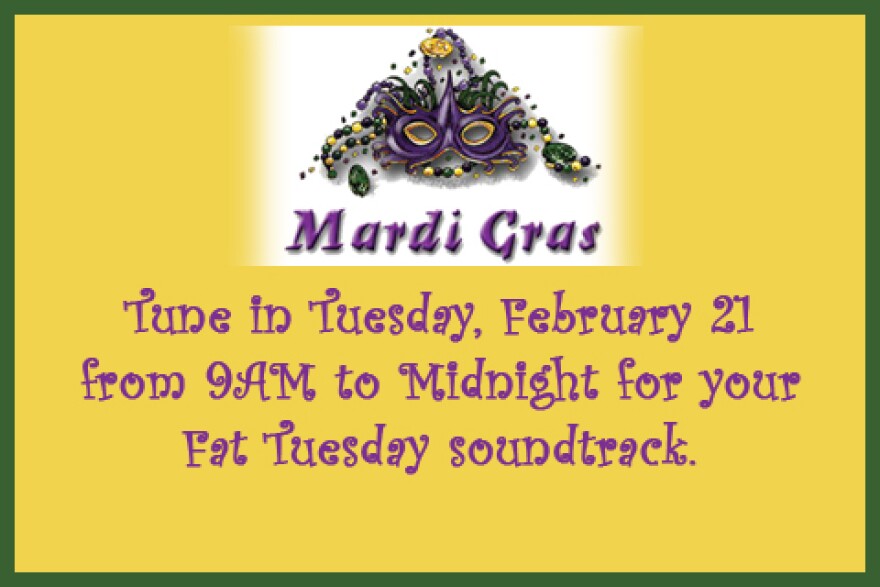 Mardi Gras

Tune in Tuesday, February 21 from 9AM to Midnight for your Fat Tuesday soundtrack.